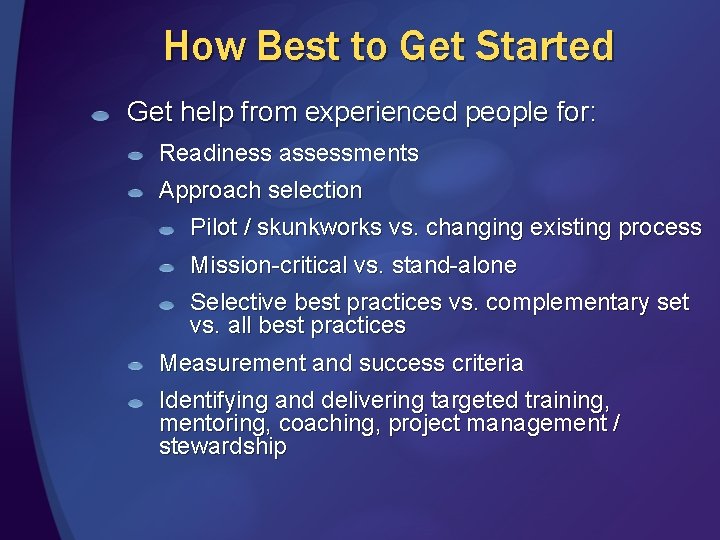 How Best to Get Started

Get help from experienced people for:

Readiness assessments

Approach selection

Pilot / skunkworks vs. changing existing process

Mission-critical vs. stand-alone

Selective best practices vs. complementary set vs. all best practices

Measurement and success criteria

Identifying and delivering targeted training, mentoring, coaching, project management / stewardship